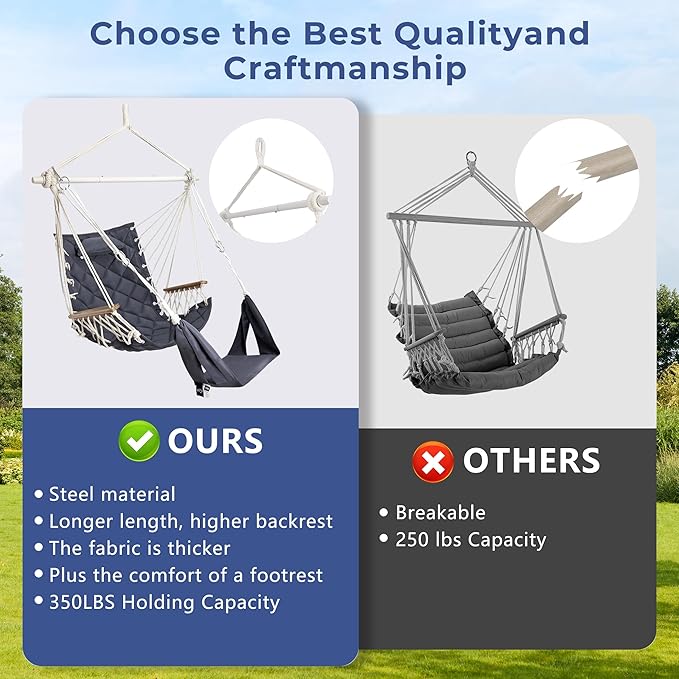 Choose the Best Qualityand Craftmanship

OURS

• Steel material
• Longer length, higher backrest
• The fabric is thicker
• Plus the comfort of a footrest
• 350LBS Holding Capacity

OTHERS

• Breakable
• 250 lbs Capacity